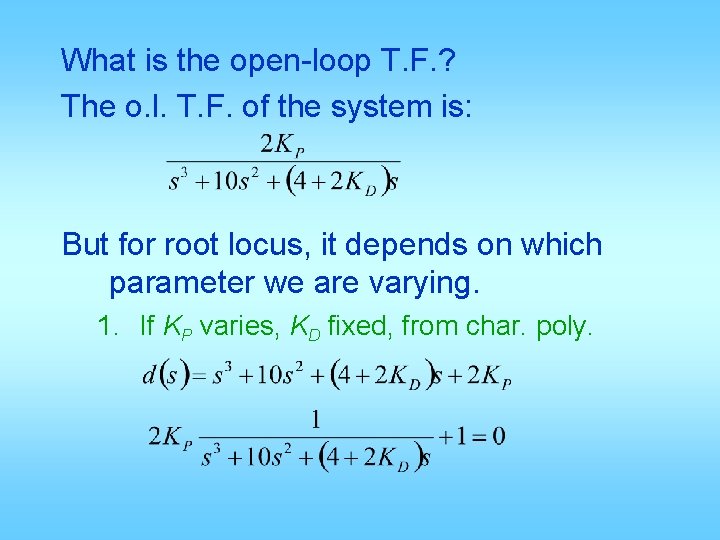 What is the open-loop T.F.?

The o.l. T.F. of the system is:

$\frac{2K_P}{s^3+10s^2+(4+2K_D)s}$

But for root locus, it depends on which parameter we are varying.

1. If $K_P$ varies, $K_D$ fixed, from char. poly.

$d(s)=s^3+10s^2+(4+2K_D)s+2K_P$

$2K_P\frac{1}{s^3+10s^2+(4+2K_D)s}+1=0$